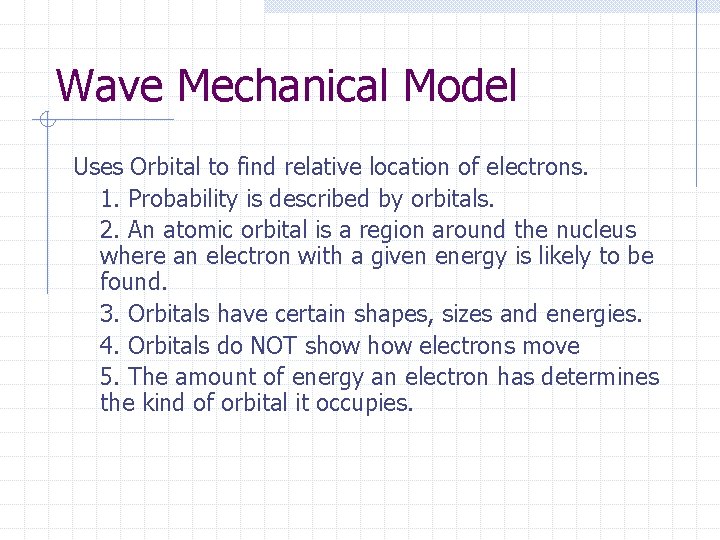 Wave Mechanical Model

Uses Orbital to find relative location of electrons.

1. Probability is described by orbitals.

2. An atomic orbital is a region around the nucleus where an electron with a given energy is likely to be found.

3. Orbitals have certain shapes, sizes and energies.

4. Orbitals do NOT show how electrons move

5. The amount of energy an electron has determines the kind of orbital it occupies.